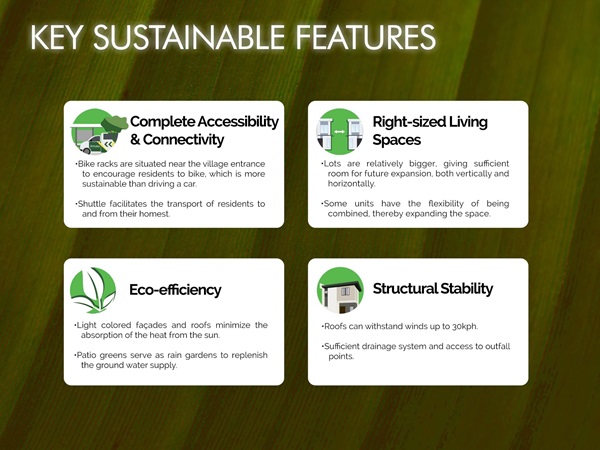 KEY SUSTAINABLE FEATURES

Complete Accessibility & Connectivity

•Bike racks are situated near the village entrance to encourage residents to bike, which is more sustainable than driving a car.

•Shuttle facilitates the transport of residents to and from their homest.

Right-sized Living Spaces

•Lots are relatively bigger, giving sufficient room for future expansion, both vertically and horizontally.

•Some units have the flexibility of being combined, thereby expanding the space.

Eco-efficiency

•Light colored façades and roofs minimize the absorption of the heat from the sun.

•Patio greens serve as rain gardens to replenish the ground water supply.

Structural Stability

•Roofs can withstand winds up to 30kph.

•Sufficient drainage system and access to outfall points.